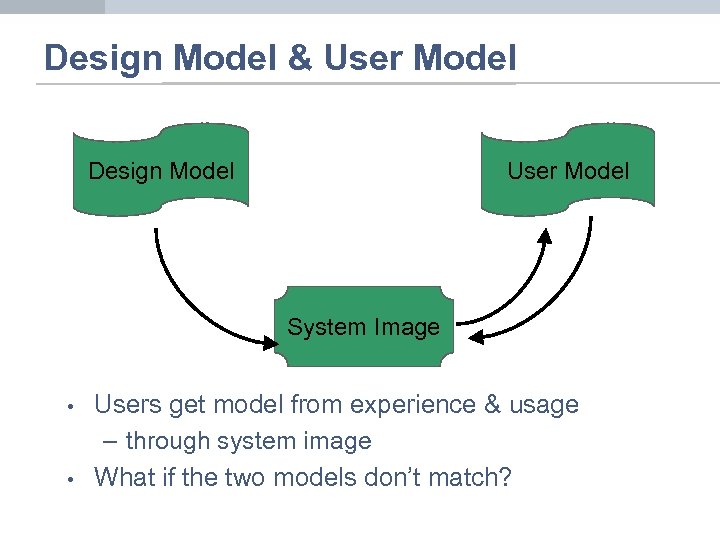 Design Model & User Model

Design Model

User Model

System Image

• Users get model from experience & usage
– through system image
• What if the two models don't match?